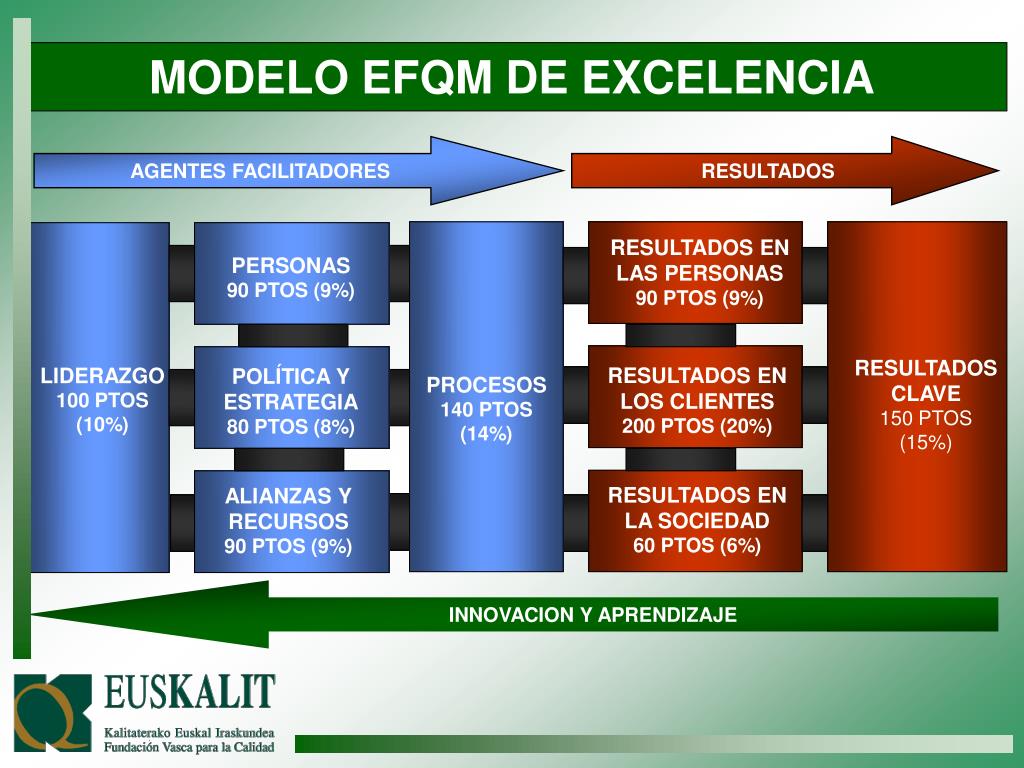 MODELO EFQM DE EXCELENCIA

AGENTES FACILITADORES

RESULTADOS

LIDERAZGO
100 PTOS
(10%)

PERSONAS
90 PTOS (9%)

POLÍTICA Y ESTRATEGIA
80 PTOS (8%)

ALIANZAS Y RECURSOS
90 PTOS (9%)

PROCESOS
140 PTOS
(14%)

RESULTADOS EN LAS PERSONAS
90 PTOS (9%)

RESULTADOS EN LOS CLIENTES
200 PTOS (20%)

RESULTADOS EN LA SOCIEDAD
60 PTOS (6%)

RESULTADOS CLAVE
150 PTOS
(15%)

INNOVACION Y APRENDIZAJE

EUSKALIT
Kalitaterako Euskal Iraskundea
Fundación Vasca para la Calidad